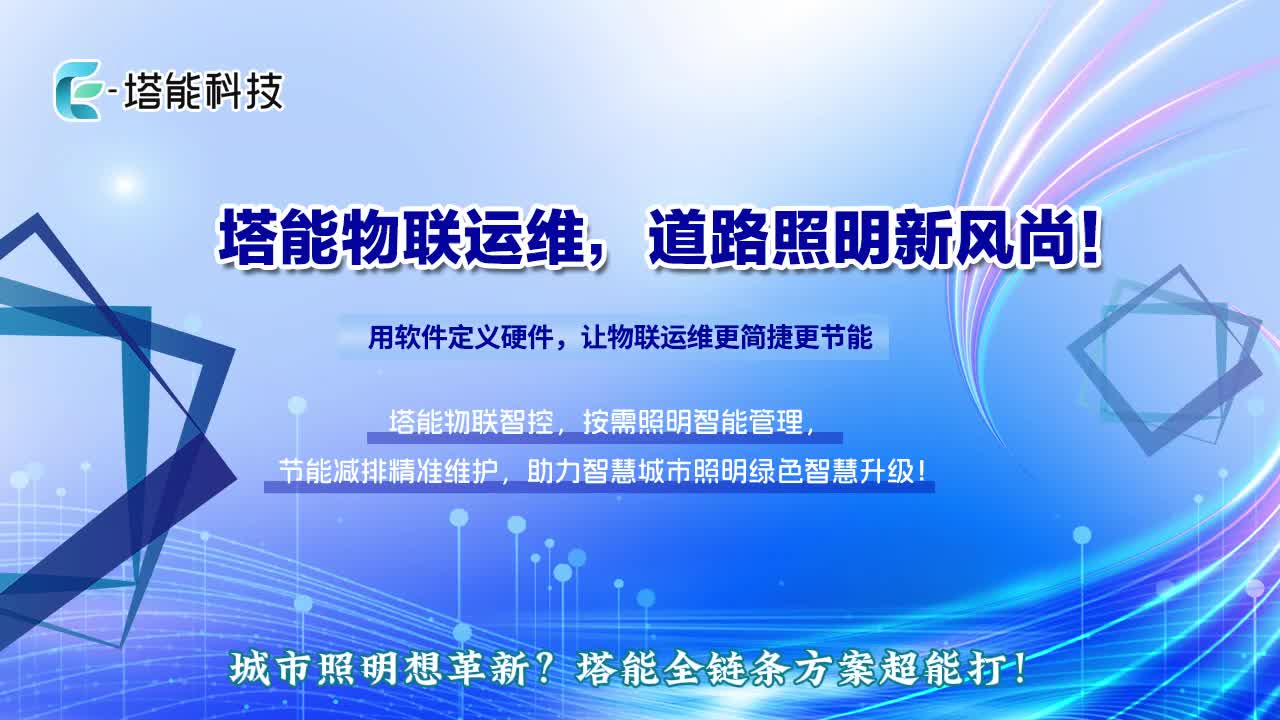 -塔能科技

塔能物联运维，道路照明新风尚！

用软件定义硬件，让物联运维更简捷更节能

塔能物联智控，按需照明智能管理，

节能减排精准维护，助力智慧城市照明绿色智慧升级！

城市照明想革新？塔能全链条方案超能打！